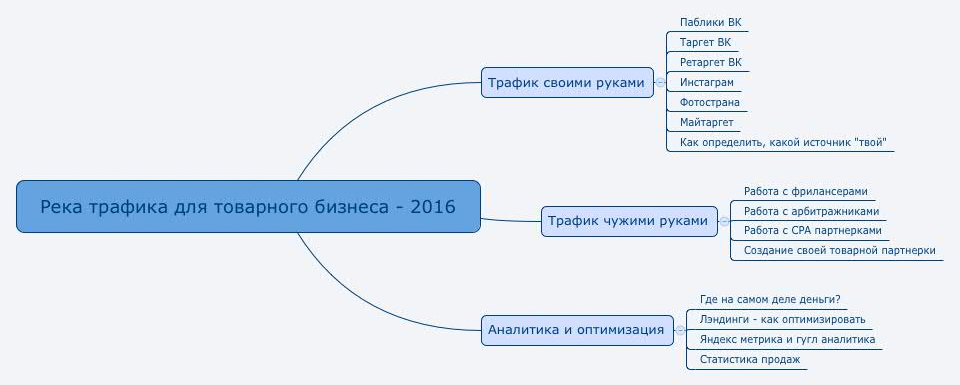 Река трафика для товарного бизнеса - 2016

Трафик своими руками

Паблики ВК
Таргет ВК
Ретаргет ВК
Инстаграм
Фотострана
Майтаргет
Как определить, какой источник "твой"

Трафик чужими руками

Работа с фрилансерами
Работа с арбитражниками
Работа с CPA партнерками
Создание своей товарной партнерки

Аналитика и оптимизация

Где на самом деле деньги?
Лэндинги - как оптимизировать
Яндекс метрика и гугл аналитика
Статистика продаж